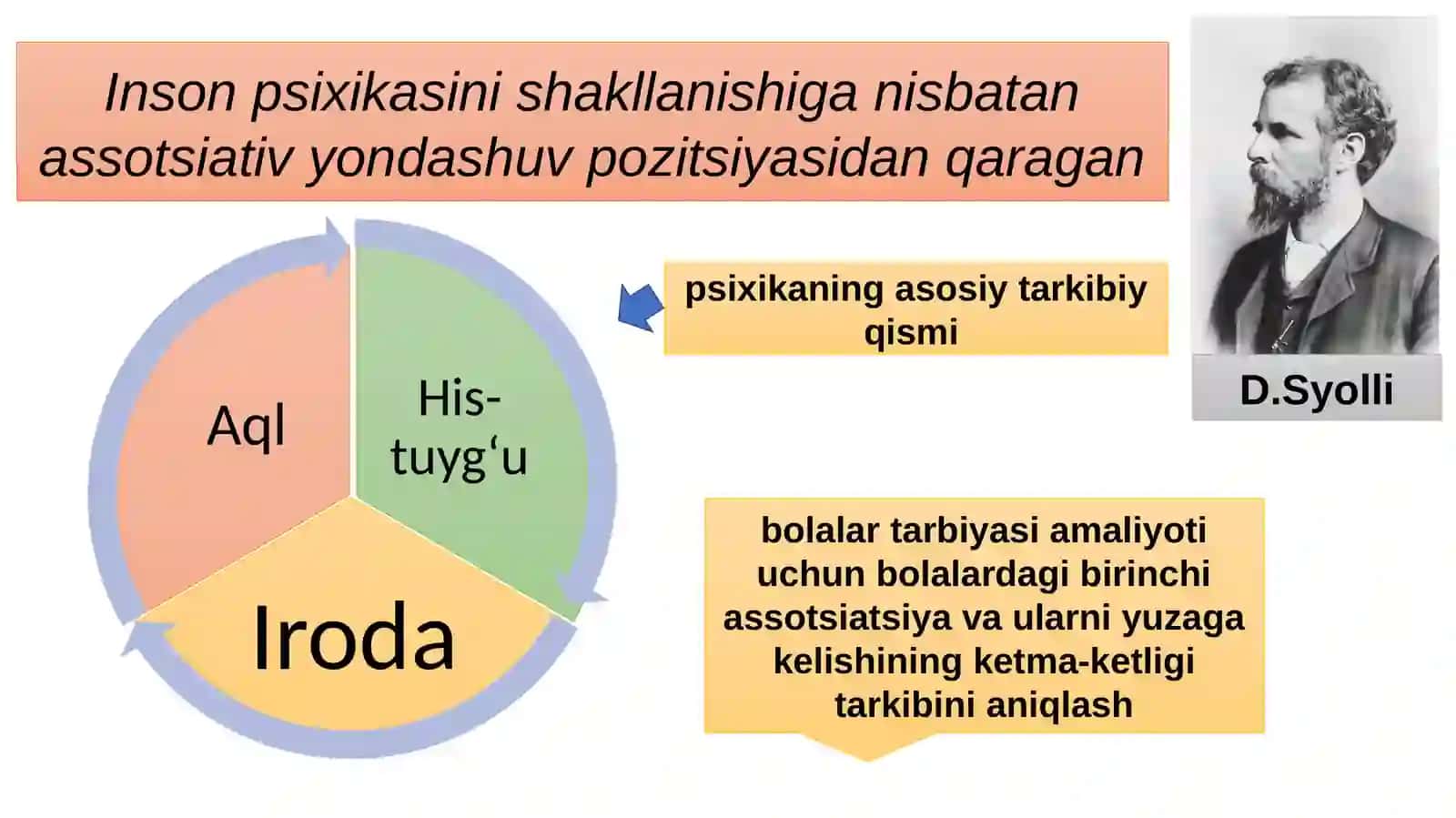 Inson psixikasini shakllanishiga nisbatan assotsiativ yondashuv pozitsiyasidan qaragan

D.Syolli

Aql

His-tuyg‘u

Iroda

psixikaning asosiy tarkibiy qismi

bolalar tarbiyasi amaliyoti uchun bolalardagi birinchi assotsiatsiya va ularni yuzaga kelishining ketma-ketligi tarkibini aniqlash